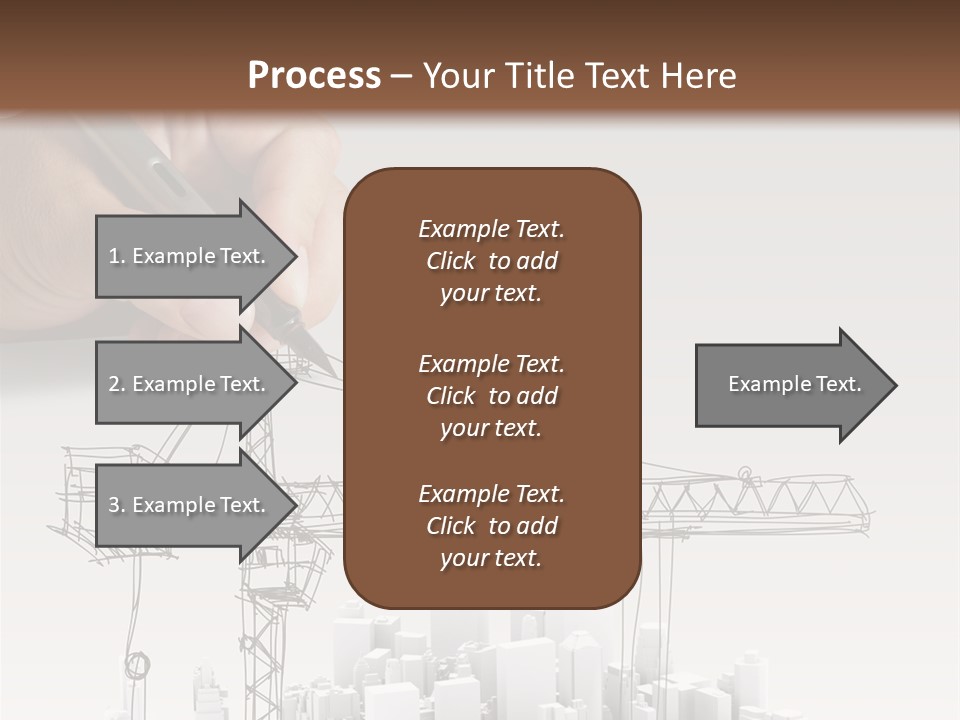 Process – Your Title Text Here

1. Example Text.

2. Example Text.

3. Example Text.

Example Text. Click to add your text.

Example Text. Click to add your text.

Example Text. Click to add your text.

Example Text.